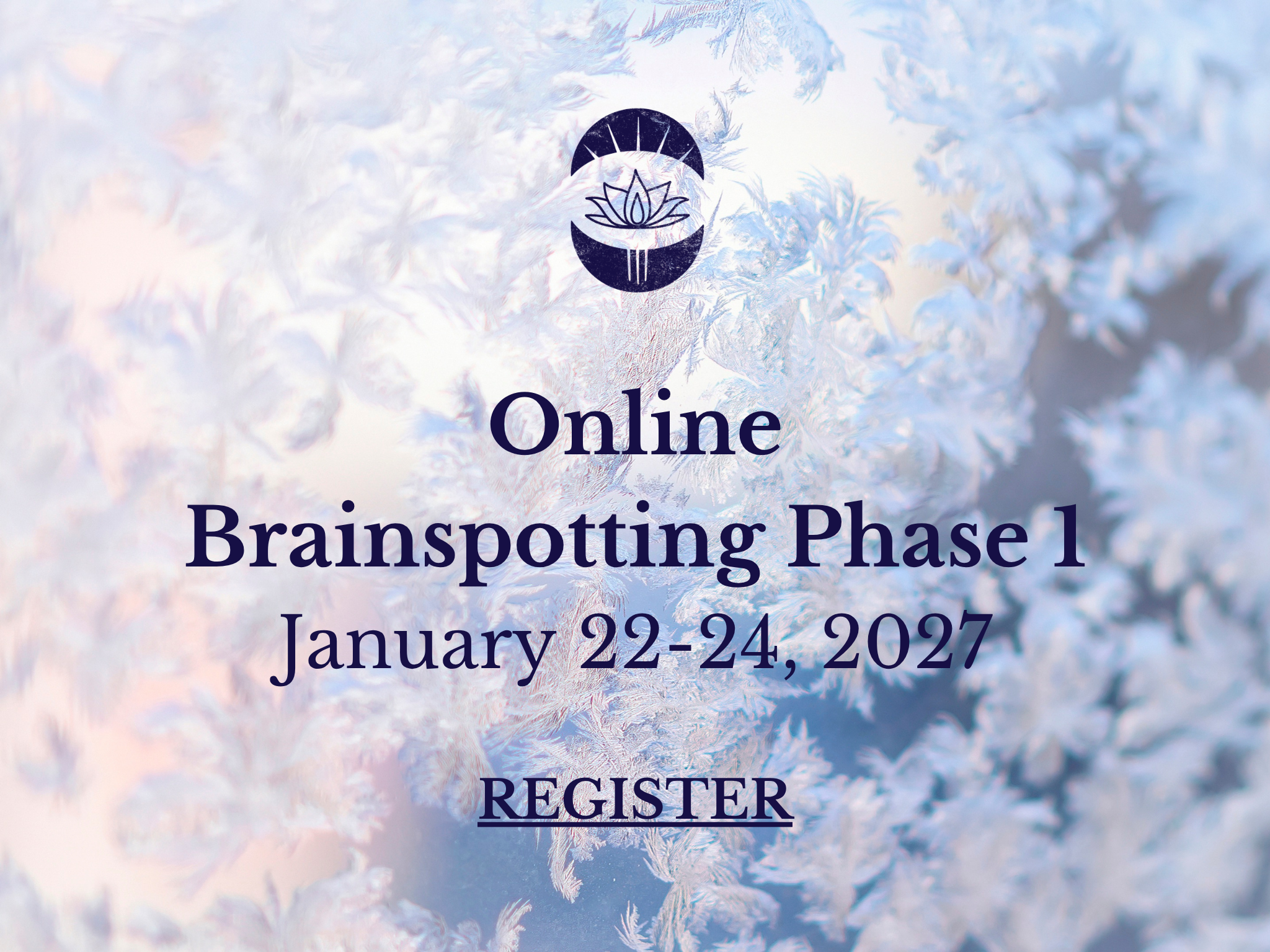 Online
Brainspotting Phase 1
January 22-24, 2027

REGISTER